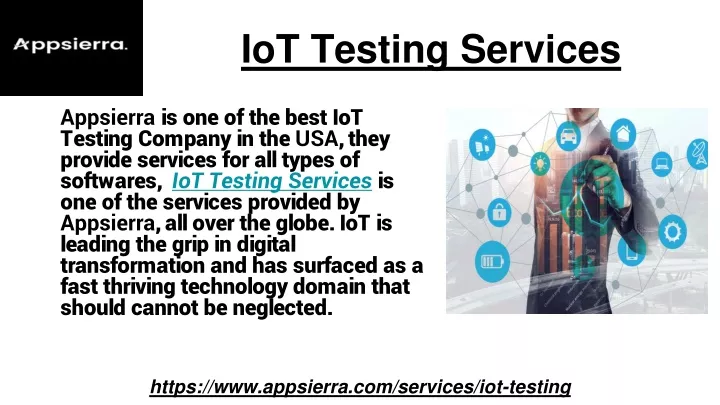 Appsierra.

IoT Testing Services

Appsierra is one of the best IoT Testing Company in the USA, they provide services for all types of softwares, IoT Testing Services is one of the services provided by Appsierra, all over the globe. IoT is leading the grip in digital transformation and has surfaced as a fast thriving technology domain that should cannot be neglected.

https://www.appsierra.com/services/iot-testing